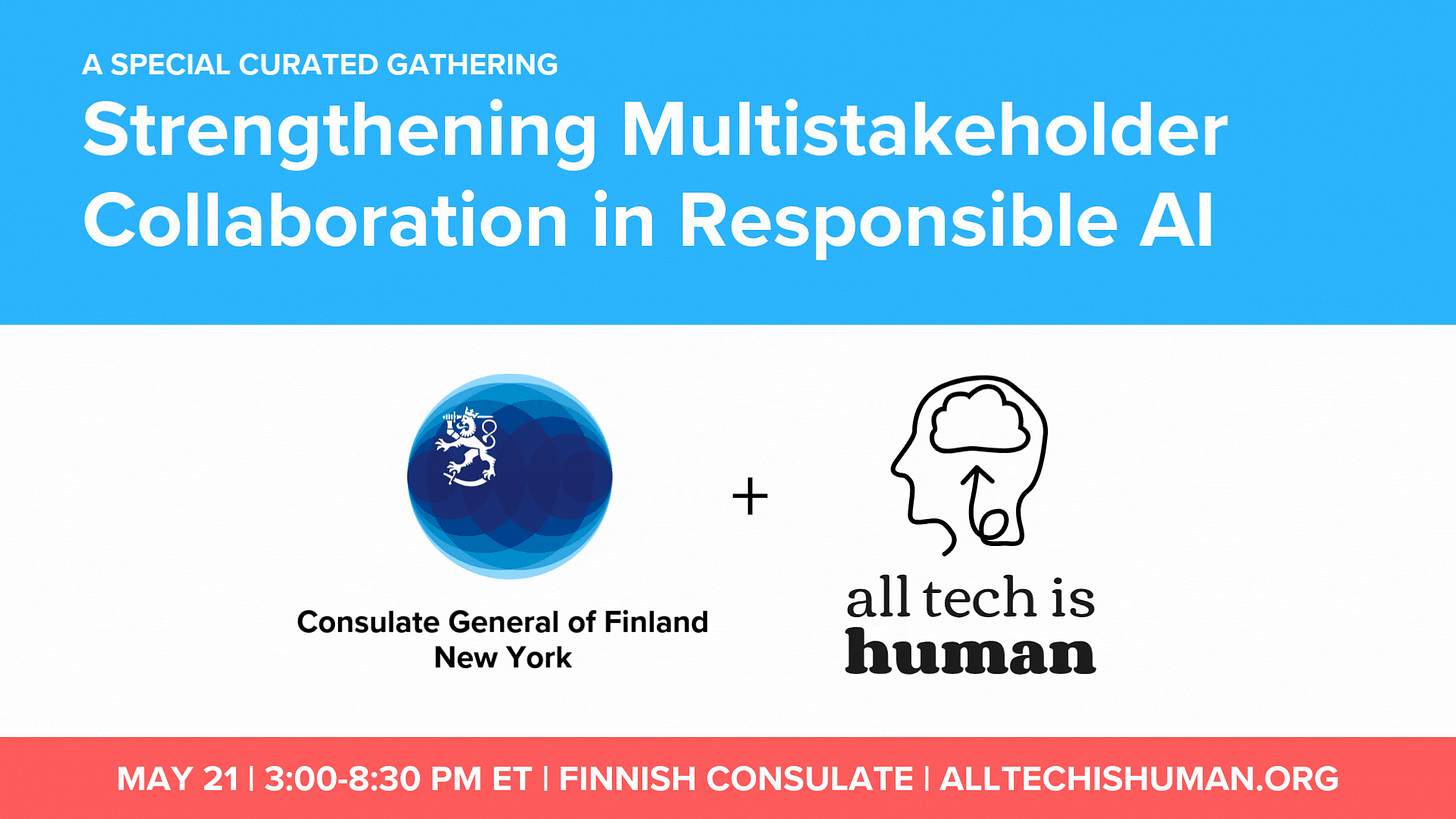 A SPECIAL CURATED GATHERING
Strengthening Multistakeholder Collaboration in Responsible AI

Consulate General of Finland
New York

+

all tech is
human

MAY 21 | 3:00-8:30 PM ET | FINNISH CONSULATE | ALLTECHISHUMAN.ORG